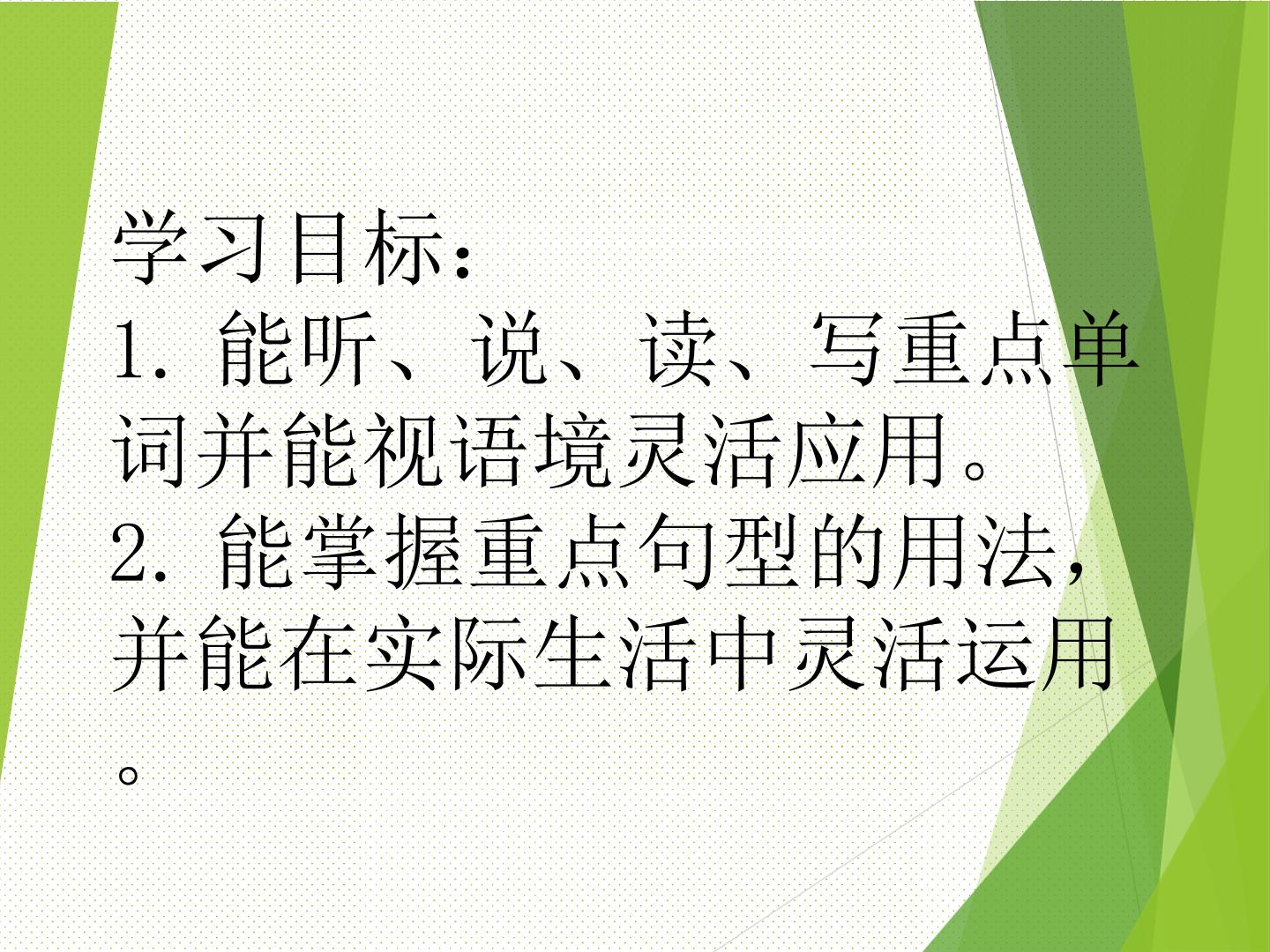 学习目标：
1. 能听、说、读、写重点单词并能视语境灵活应用。
2. 能掌握重点句型的用法，并能在实际生活中灵活运用。